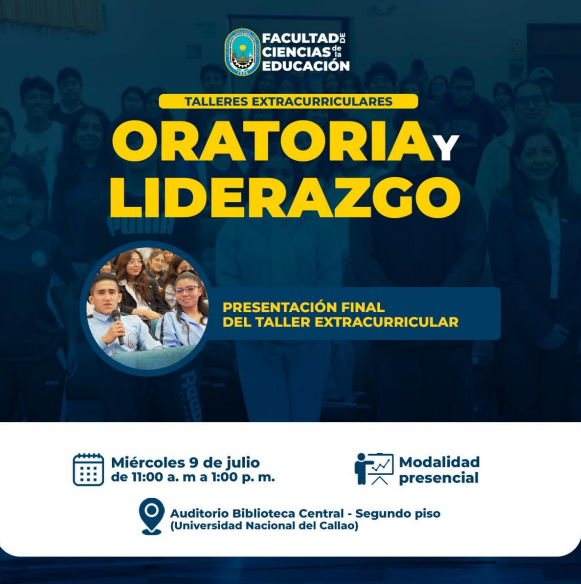 FACULTAD DE CIENCIAS de la EDUCACIÓN

TALLERES EXTRACURRICULARES

ORATORIA Y LIDERAZGO

PRESENTACIÓN FINAL DEL TALLER EXTRACURRICULAR

Miércoles 9 de julio de 11:00 a. m a 1:00 p. m.

Modalidad presencial

Auditorio Biblioteca Central - Segundo piso (Universidad Nacional del Callao)